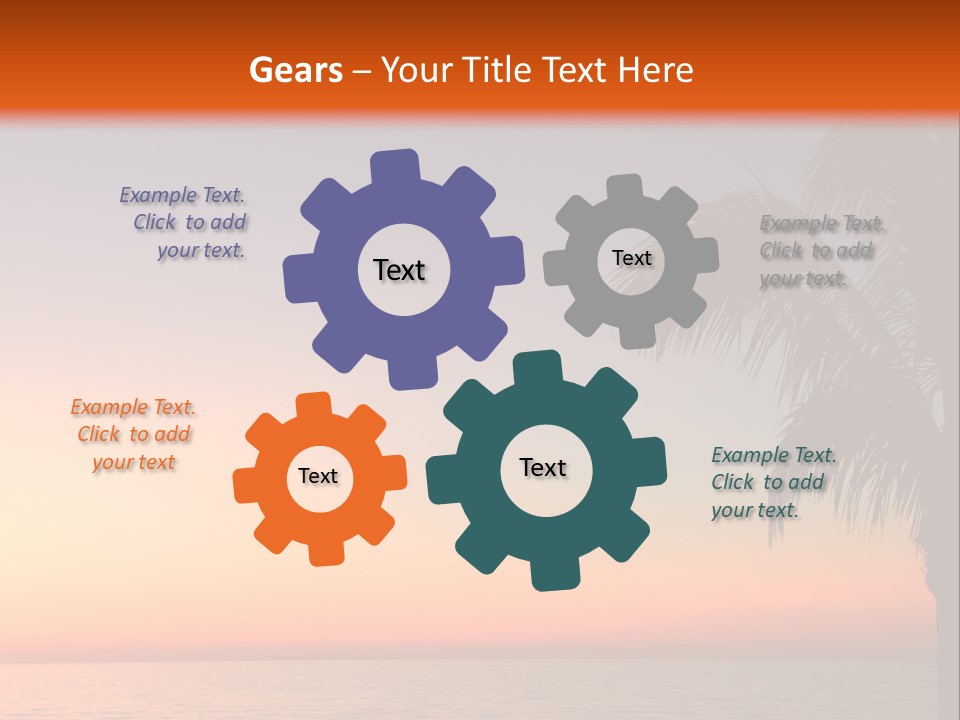 Gears – Your Title Text Here

Example Text. Click to add your text.

Text

Text

Example Text. Click to add your text.

Example Text. Click to add your text

Text

Text

Example Text. Click to add your text.